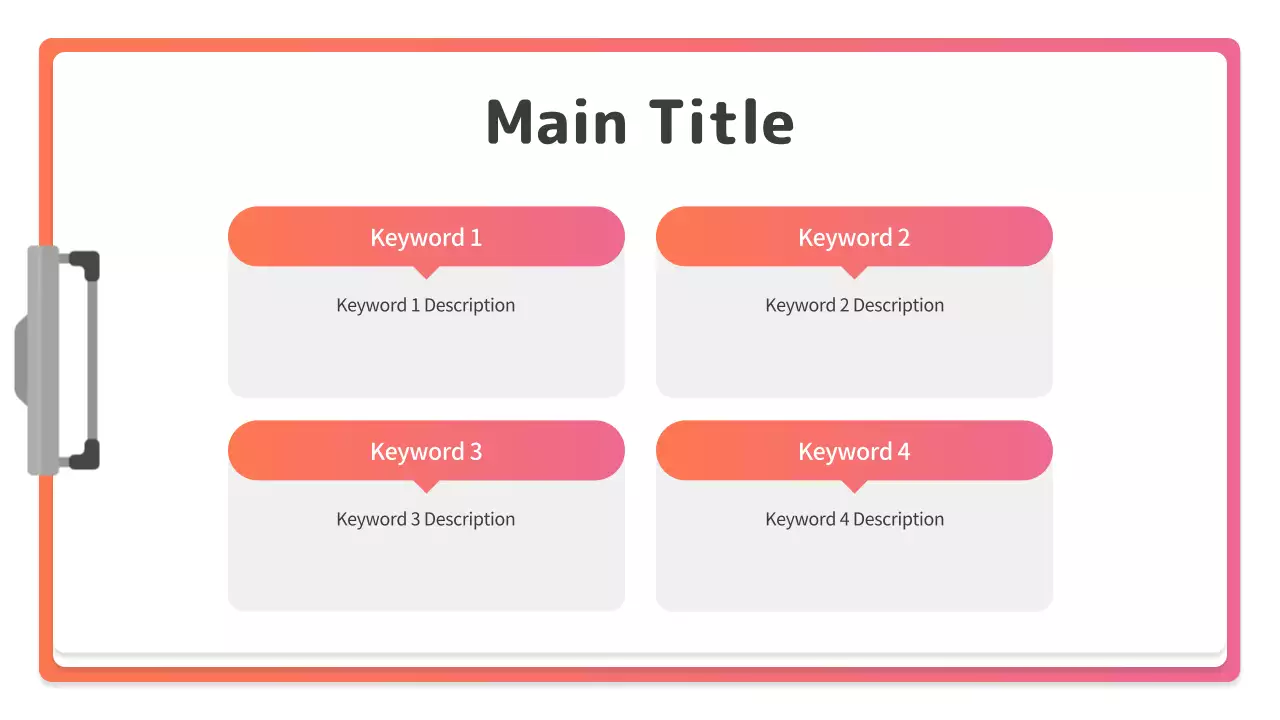 Main Title

Keyword 1

Keyword 1 Description

Keyword 2

Keyword 2 Description

Keyword 3

Keyword 3 Description

Keyword 4

Keyword 4 Description